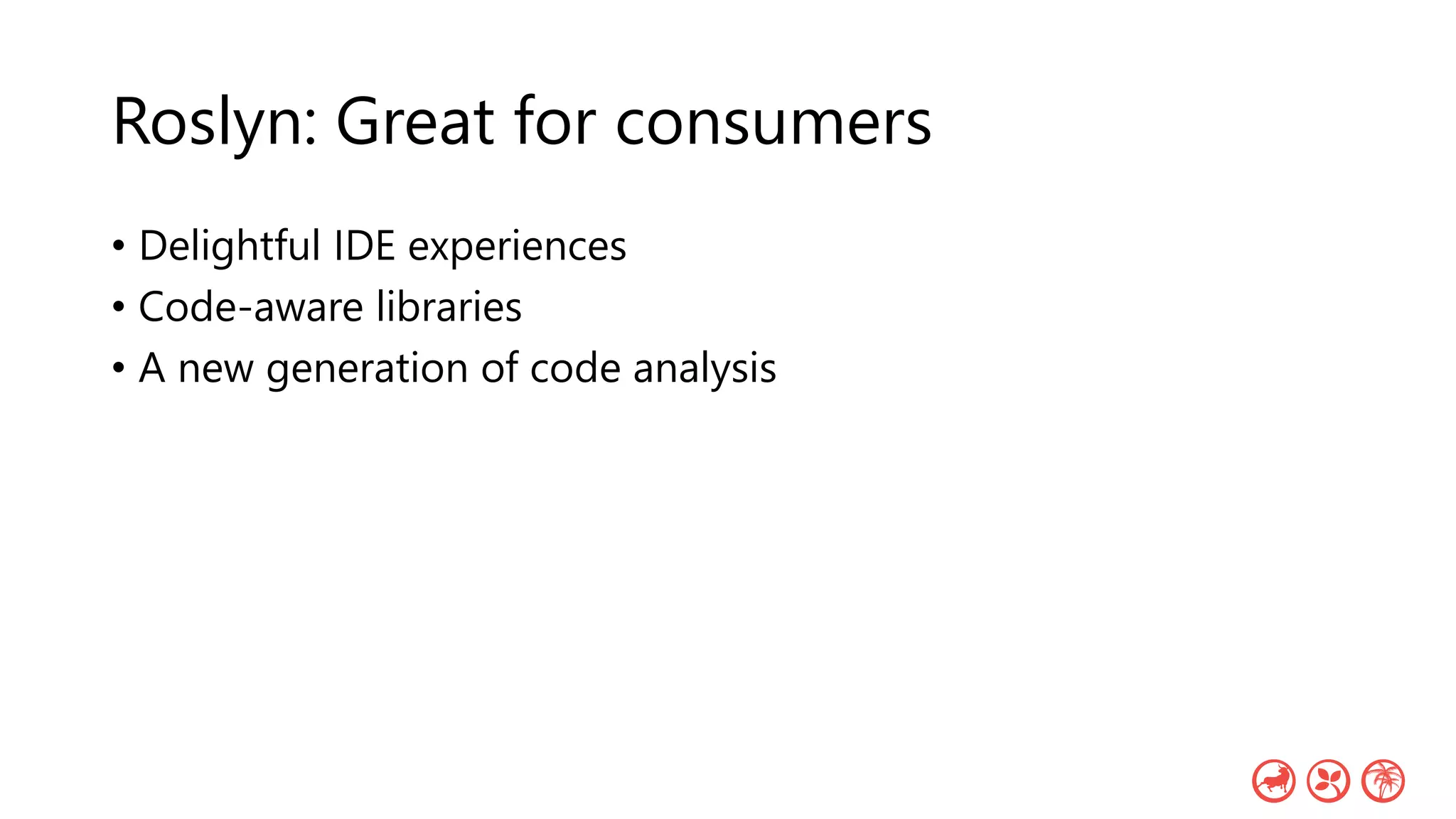 Roslyn: Great for consumers

• Delightful IDE experiences
• Code-aware libraries
• A new generation of code analysis